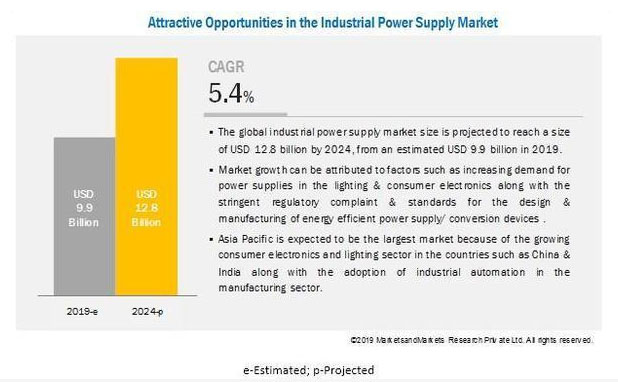 Attractive Opportunities in the Industrial Power Supply Market

USD 9.9 Billion

USD 12.8 Billion

2019-e

2024-p

CAGR
5.4%

▪ The global industrial power supply market size is projected to reach a size of USD 12.8 billion by 2024, from an estimated USD 9.9 billion in 2019.

▪ Market growth can be attributed to factors such as increasing demand for power supplies in the lighting & consumer electronics along with the stringent regulatory complaint & standards for the design & manufacturing of energy efficient power supply/ conversion devices .

▪ Asia Pacific is expected to be the largest market because of the growing consumer electronics and lighting sector in the countries such as China & India along with the adoption of industrial automation in the manufacturing sector.

©2019 MarketsandMarkets Research Private Ltd. All rights reserved.

e-Estimated; p-Projected